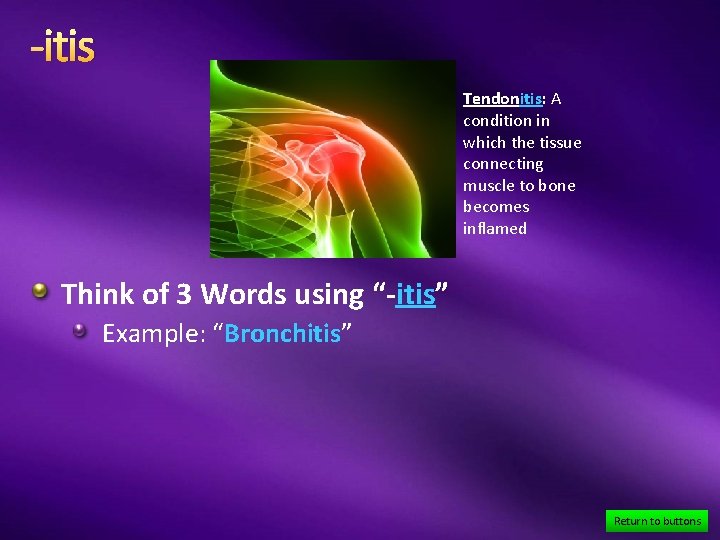 -itis

Tendonitis: A condition in which the tissue connecting muscle to bone becomes inflamed

Think of 3 Words using "-itis"

Example: "Bronchitis"

Return to buttons